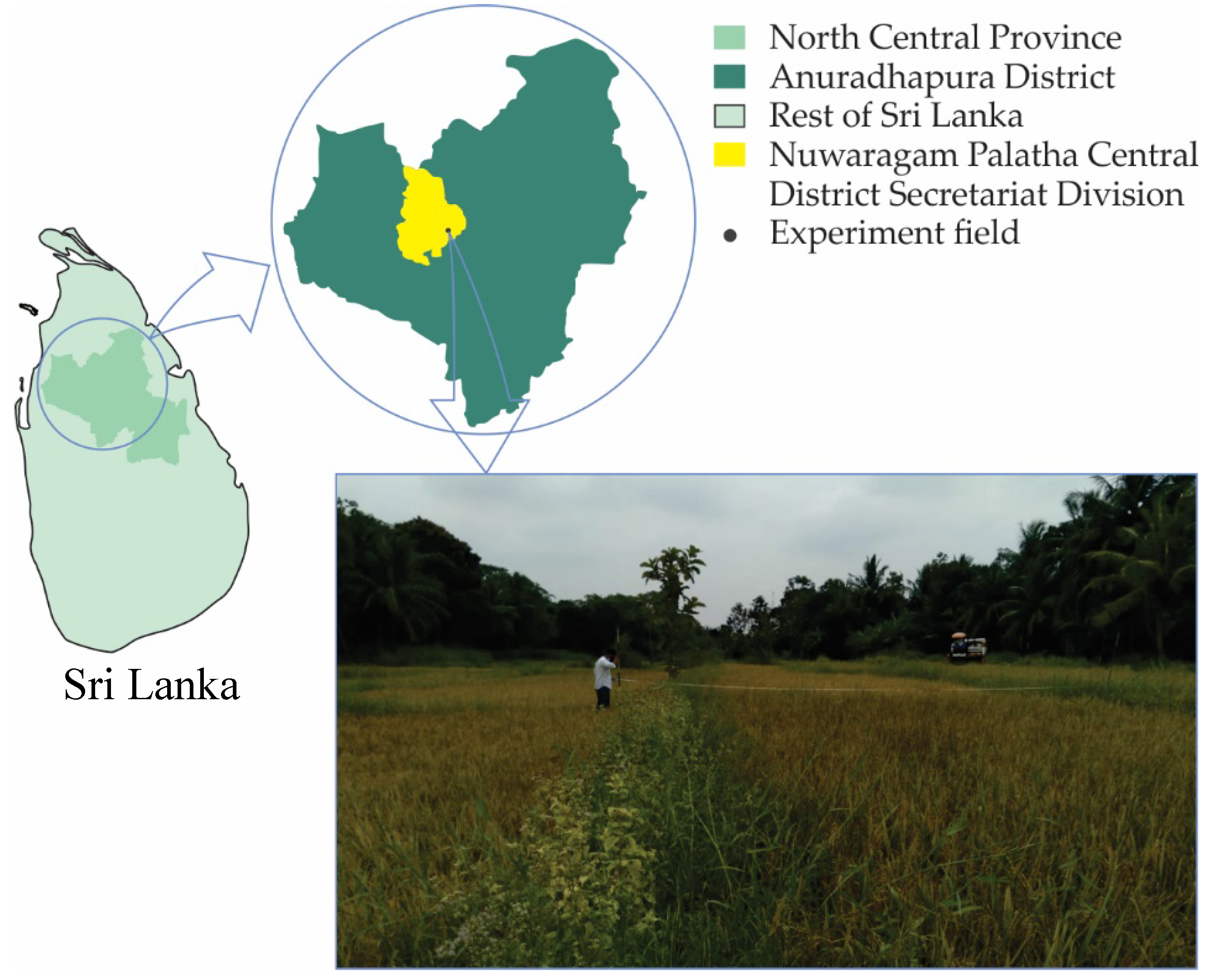 North Central Province
Anuradhapura District
Rest of Sri Lanka
Nuwaragam Palatha Central District Secretariat Division
Experiment field

Sri Lanka